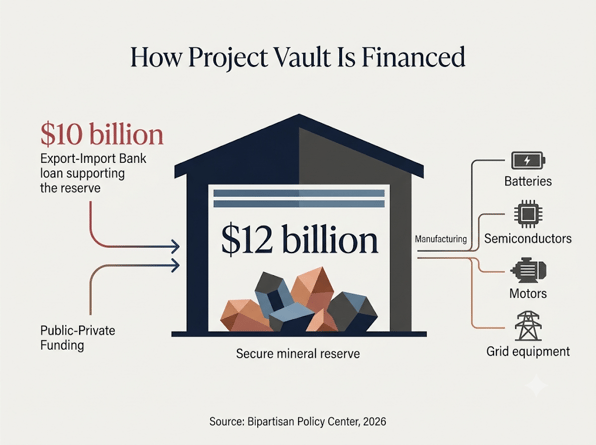 How Project Vault Is Financed

$10 billion
Export-Import Bank loan supporting the reserve

Public-Private Funding

$12 billion

Secure mineral reserve

Manufacturing

Batteries

Semiconductors

Motors

Grid equipment

Source: Bipartisan Policy Center, 2026